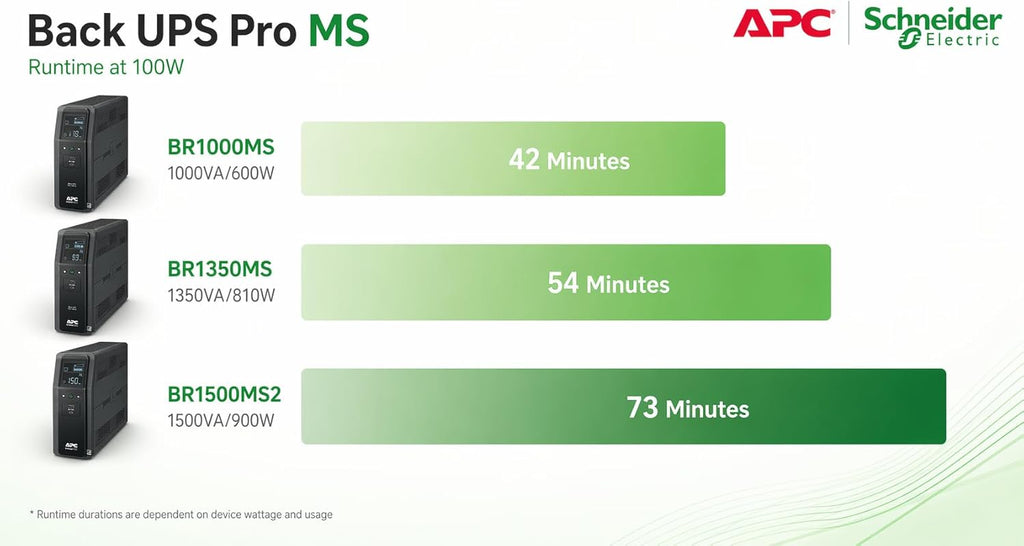 Back UPS Pro MS
Runtime at 100W

APC Schneider Electric

BR1000MS
1000VA/600W
42 Minutes

BR1350MS
1350VA/810W
54 Minutes

BR1500MS2
1500VA/900W
73 Minutes

* Runtime durations are dependent on device wattage and usage